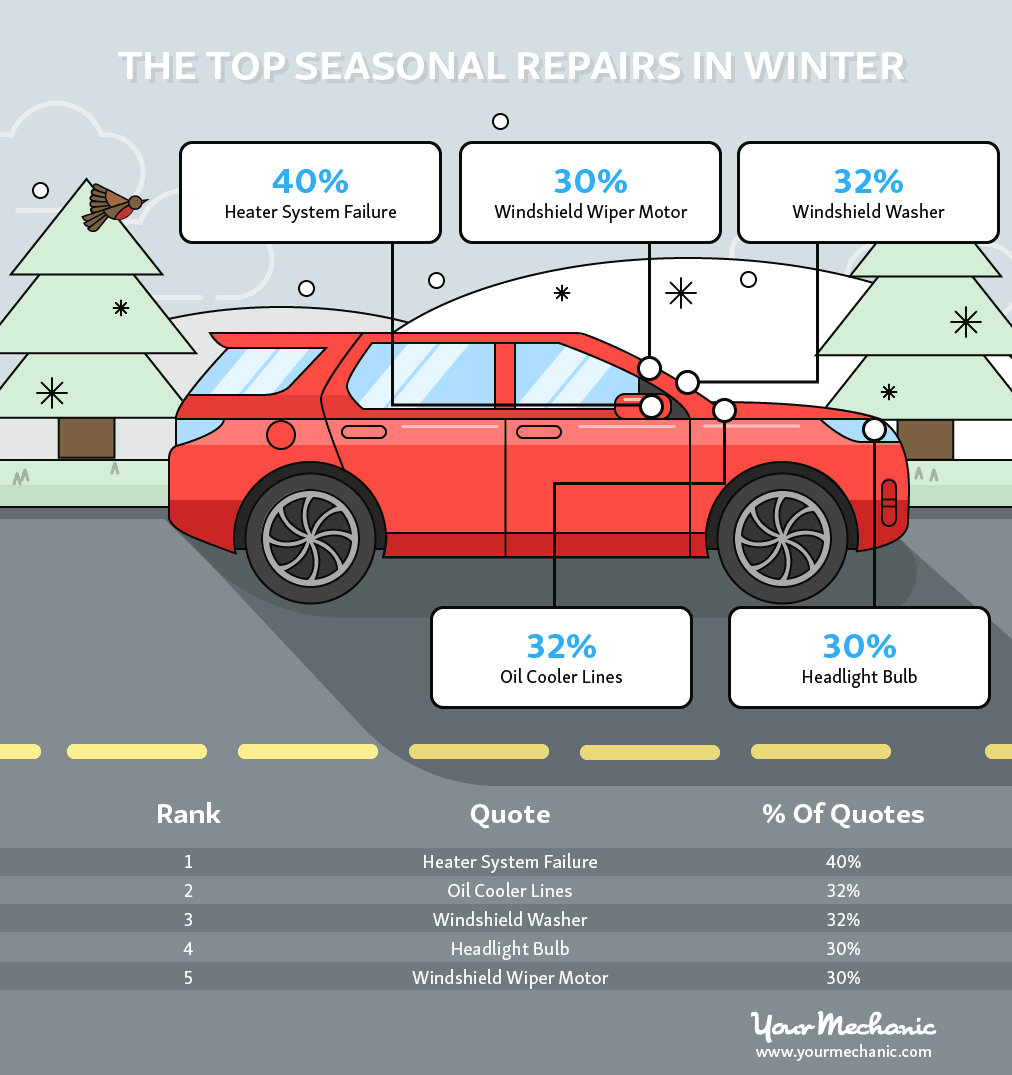 THE TOP SEASONAL REPAIRS IN WINTER

40%
Heater System Failure

30%
Windshield Wiper Motor

32%
Windshield Washer

32%
Oil Cooler Lines

30%
Headlight Bulb

| Rank | Quote | % Of Quotes |
|---|---|---|
| 1 | Heater System Failure | 40% |
| 2 | Oil Cooler Lines | 32% |
| 3 | Windshield Washer | 32% |
| 4 | Headlight Bulb | 30% |
| 5 | Windshield Wiper Motor | 30% |

YourMechanic
www.yourmechanic.com